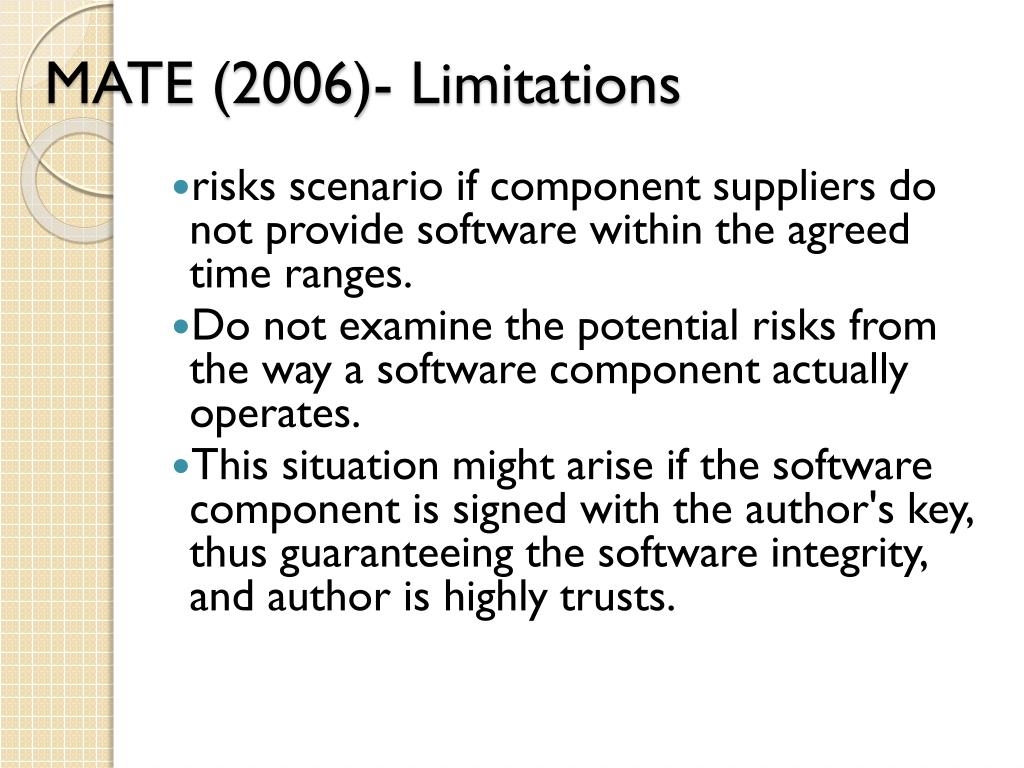 MATE (2006)- Limitations

- risks scenario if component suppliers do not provide software within the agreed time ranges.
- Do not examine the potential risks from the way a software component actually operates.
- This situation might arise if the software component is signed with the author's key, thus guaranteeing the software integrity, and author is highly trusts.